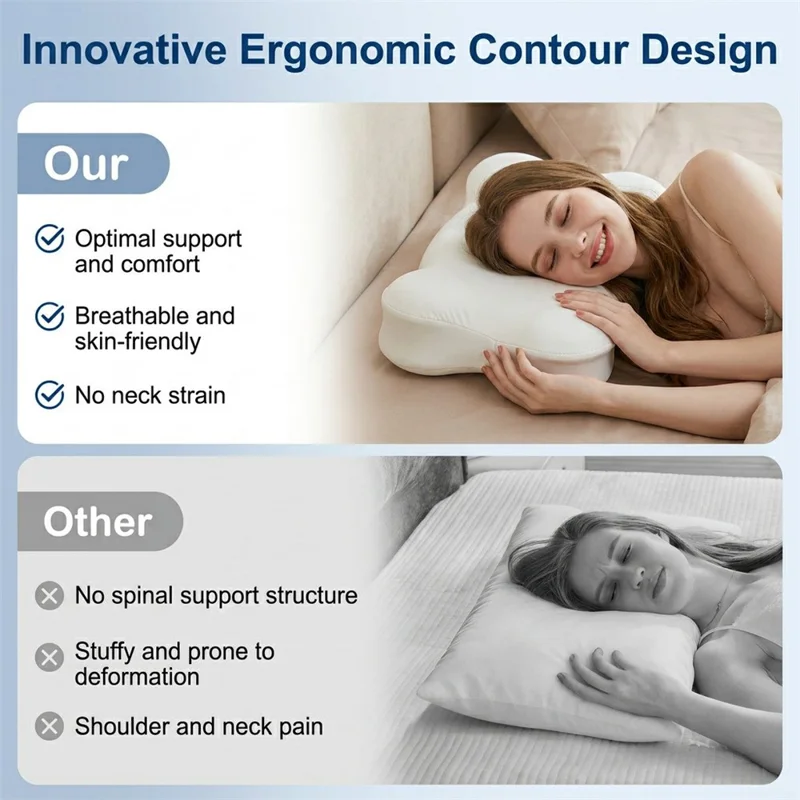 Innovative Ergonomic Contour Design

Our

Optimal support and comfort

Breathable and skin-friendly

No neck strain

Other

No spinal support structure

Stuffy and prone to deformation

Shoulder and neck pain